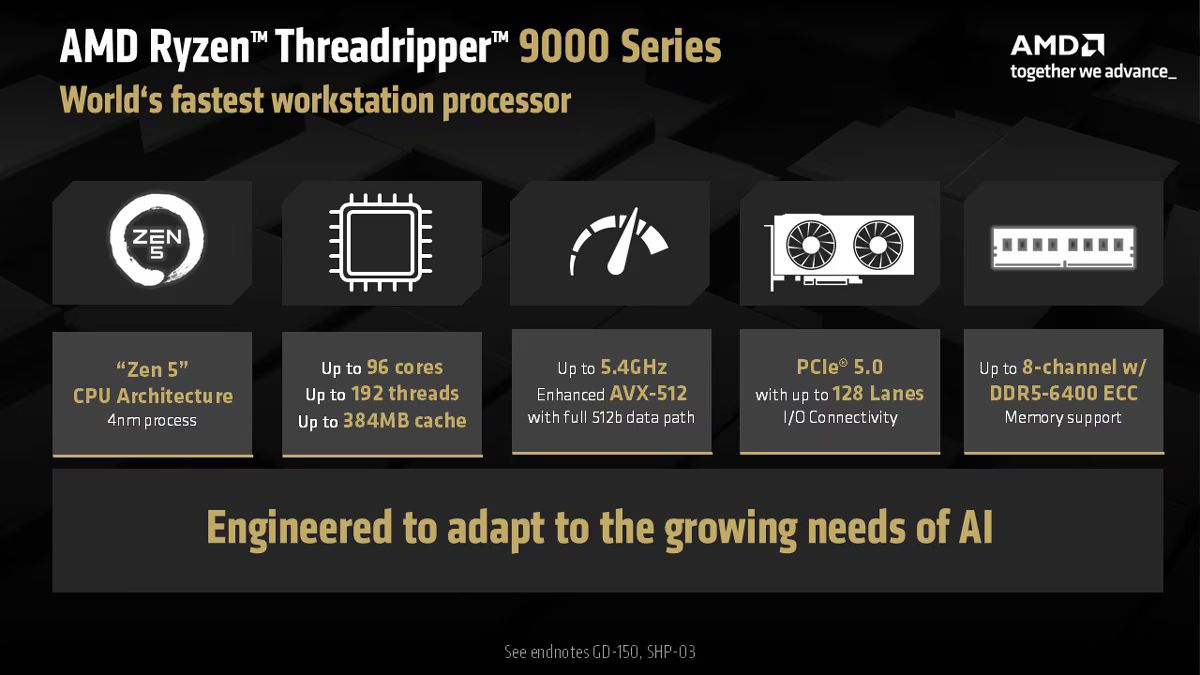 AMD Ryzen™ Threadripper™ 9000 Series
World's fastest workstation processor

AMD
together we advance_

ZEN 5

"Zen 5"
CPU Architecture
4nm process

Up to 96 cores
Up to 192 threads
Up to 384MB cache

Up to 5.4GHz
Enhanced AVX-512
with full 512b data path

PCIe® 5.0
with up to 128 Lanes
I/O Connectivity

Up to 8-channel w/
DDR5-6400 ECC
Memory support

Engineered to adapt to the growing needs of AI

See endnotes GD-150, SHP-03